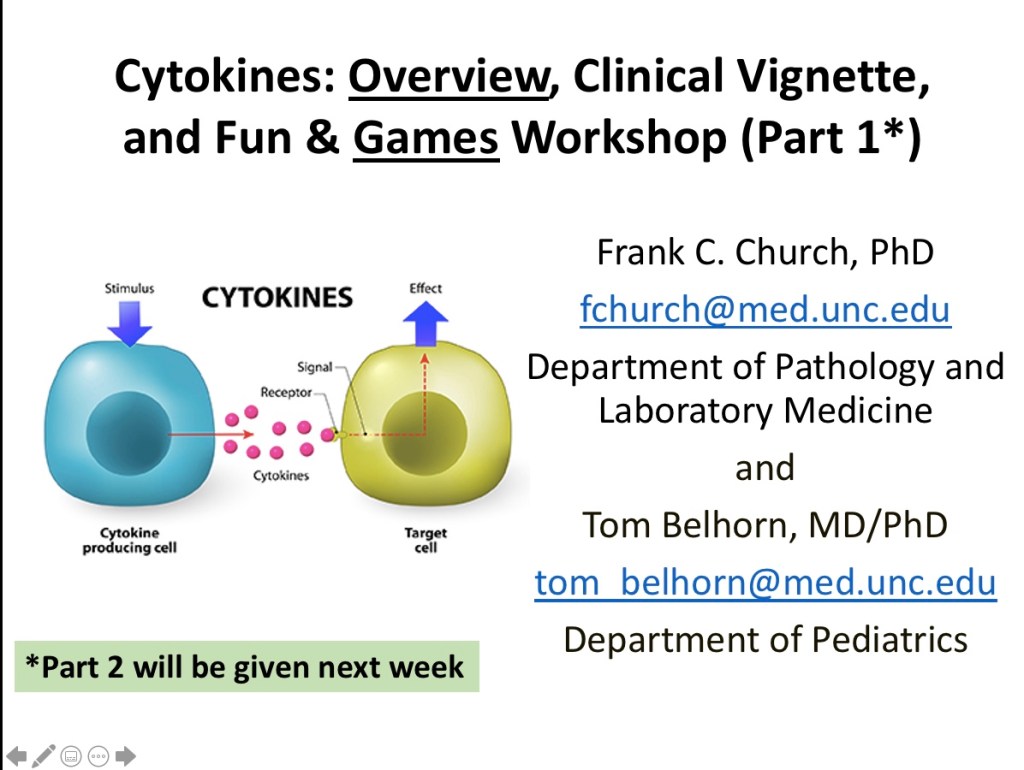 Cytokines: Overview, Clinical Vignette, and Fun & Games Workshop (Part 1*)

Stimulus

CYTOKINES

Effect

Signal

Receptor

Cytokines

Cytokine producing cell

Target cell

Frank C. Church, PhD

fchurch@med.unc.edu

Department of Pathology and Laboratory Medicine

and

Tom Belhorn, MD/PhD

tom_belhorn@med.unc.edu

Department of Pediatrics

*Part 2 will be given next week